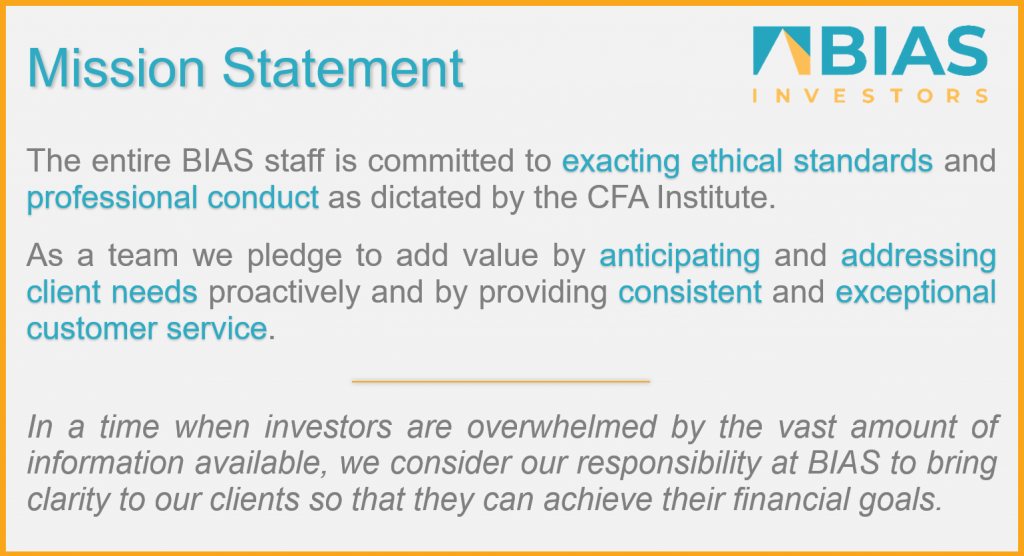 Mission Statement

BIAS
INVESTORS

The entire BIAS staff is committed to exacting ethical standards and professional conduct as dictated by the CFA Institute.

As a team we pledge to add value by anticipating and addressing client needs proactively and by providing consistent and exceptional customer service.

In a time when investors are overwhelmed by the vast amount of information available, we consider our responsibility at BIAS to bring clarity to our clients so that they can achieve their financial goals.